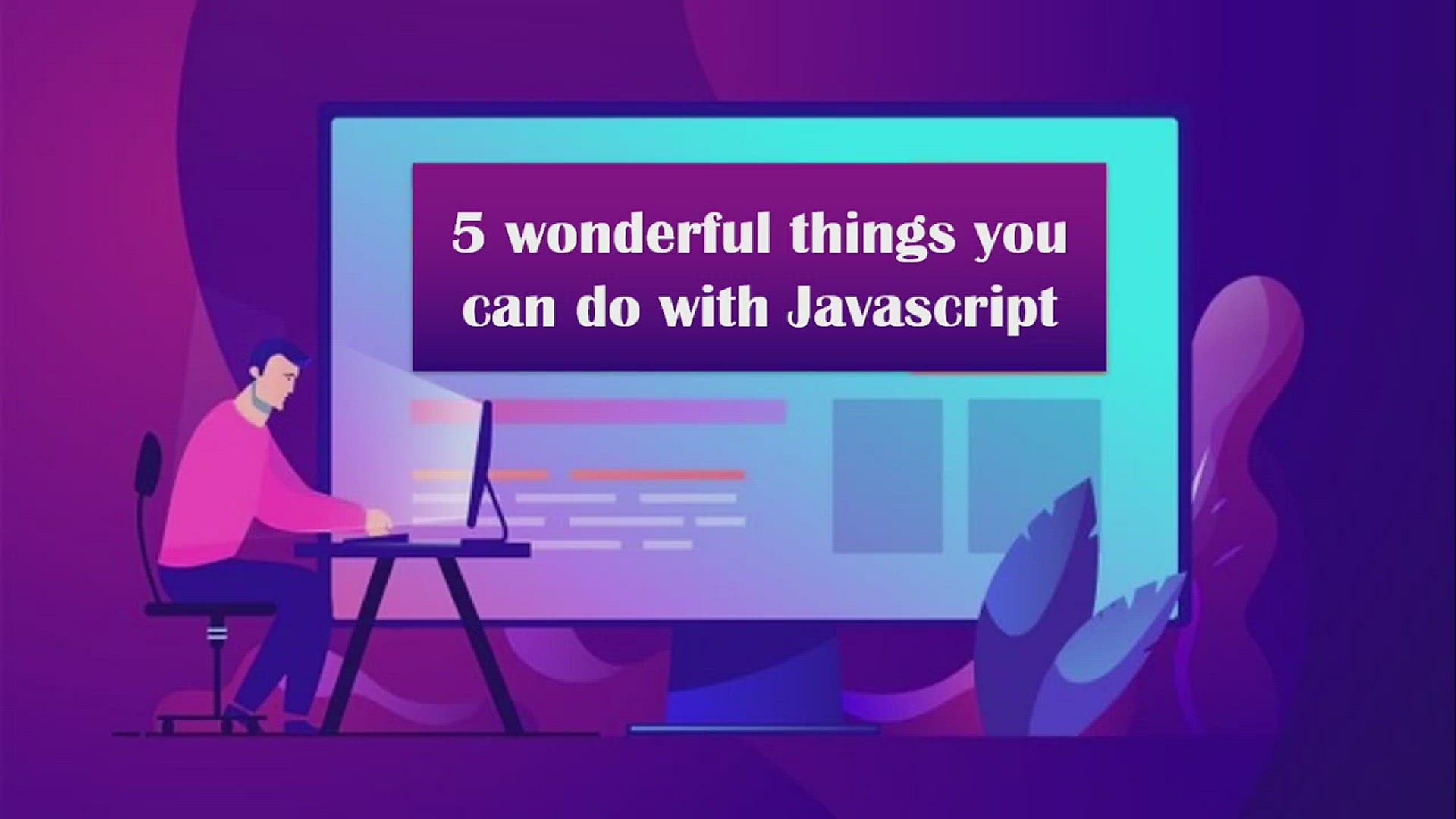 5 wonderful things you can do with Javascript